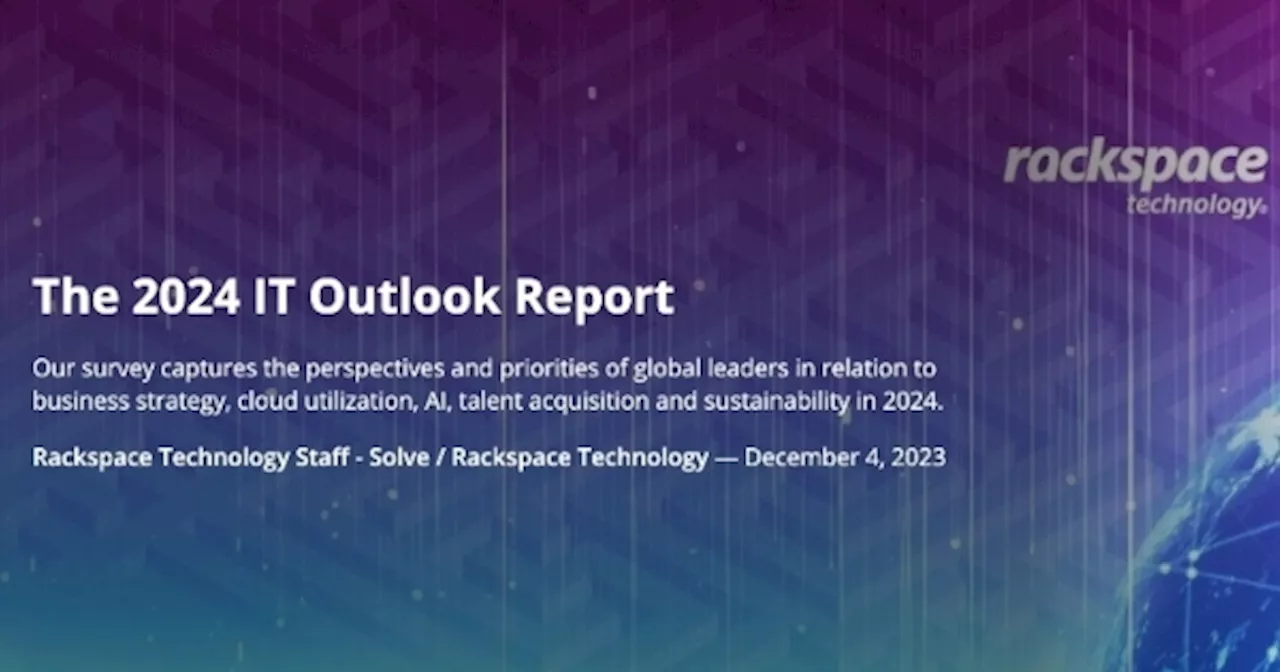 rackspace
technology.

The 2024 IT Outlook Report

Our survey captures the perspectives and priorities of global leaders in relation to business strategy, cloud utilization, AI, talent acquisition and sustainability in 2024.

Rackspace Technology Staff - Solve / Rackspace Technology — December 4, 2023